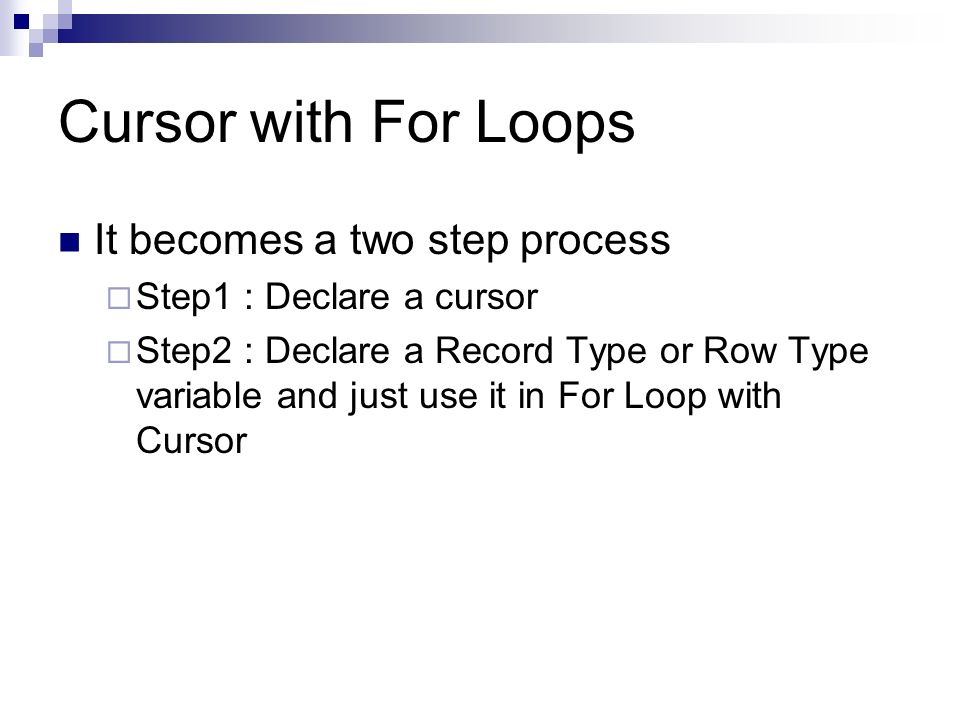 Cursor with For Loops

It becomes a two step process

Step1 : Declare a cursor

Step2 : Declare a Record Type or Row Type variable and just use it in For Loop with Cursor